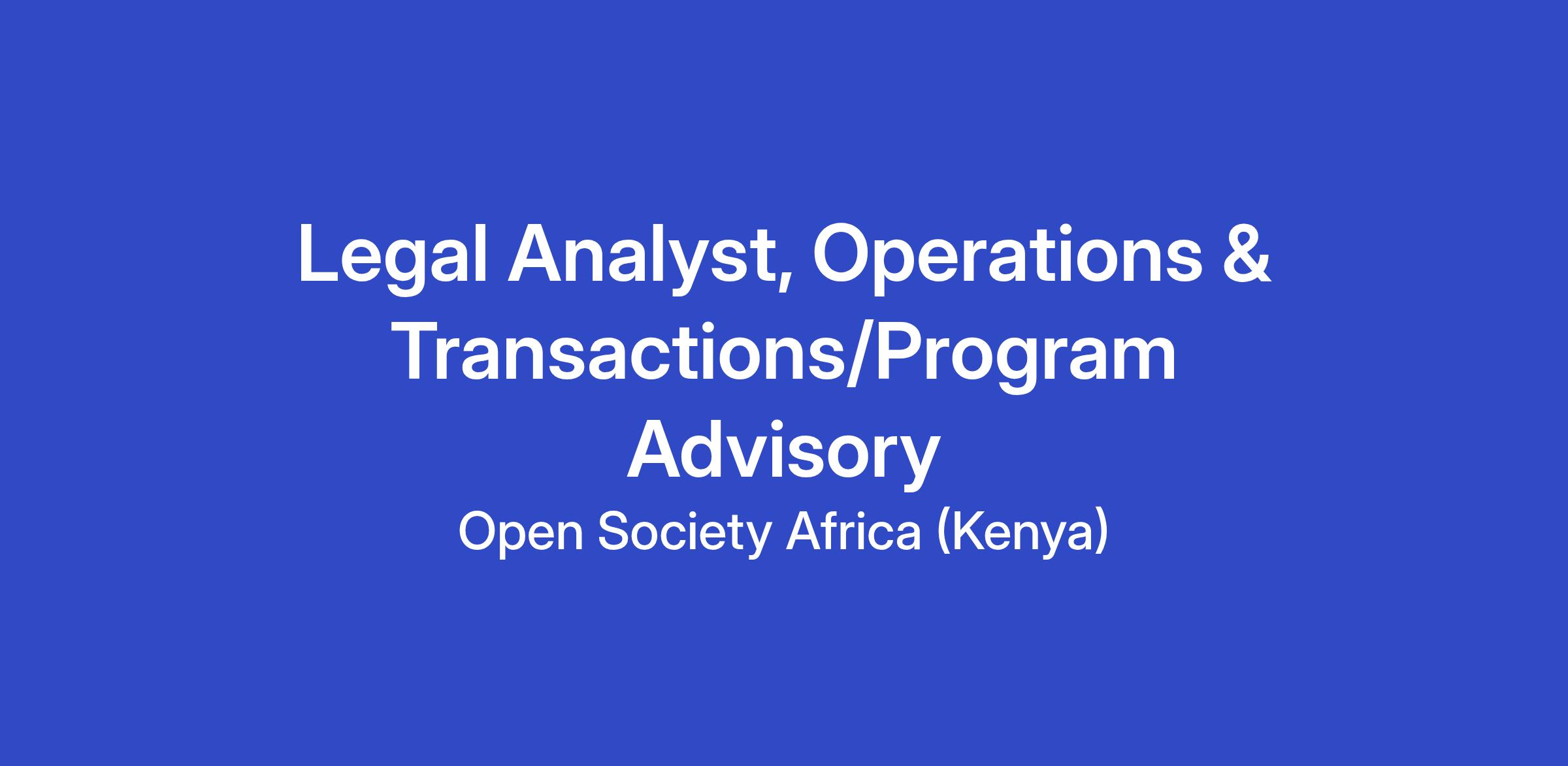 Legal Analyst, Operations & Transactions/Program Advisory

Open Society Africa (Kenya)